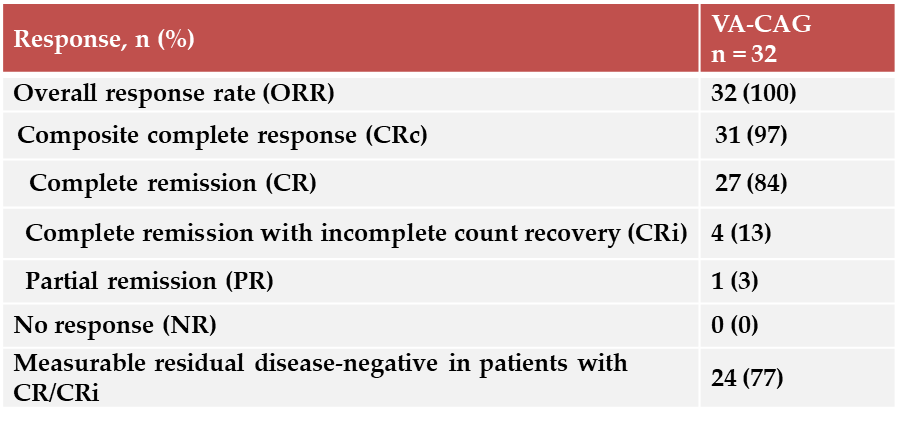 | Response, n (%) | VA-CAG n = 32 |
|---|---|
| Overall response rate (ORR) | 32 (100) |
| Composite complete response (CRc) | 31 (97) |
| Complete remission (CR) | 27 (84) |
| Complete remission with incomplete count recovery (CRi) | 4 (13) |
| Partial remission (PR) | 1 (3) |
| No response (NR) | 0 (0) |
| Measurable residual disease-negative in patients with CR/CRi | 24 (77) |